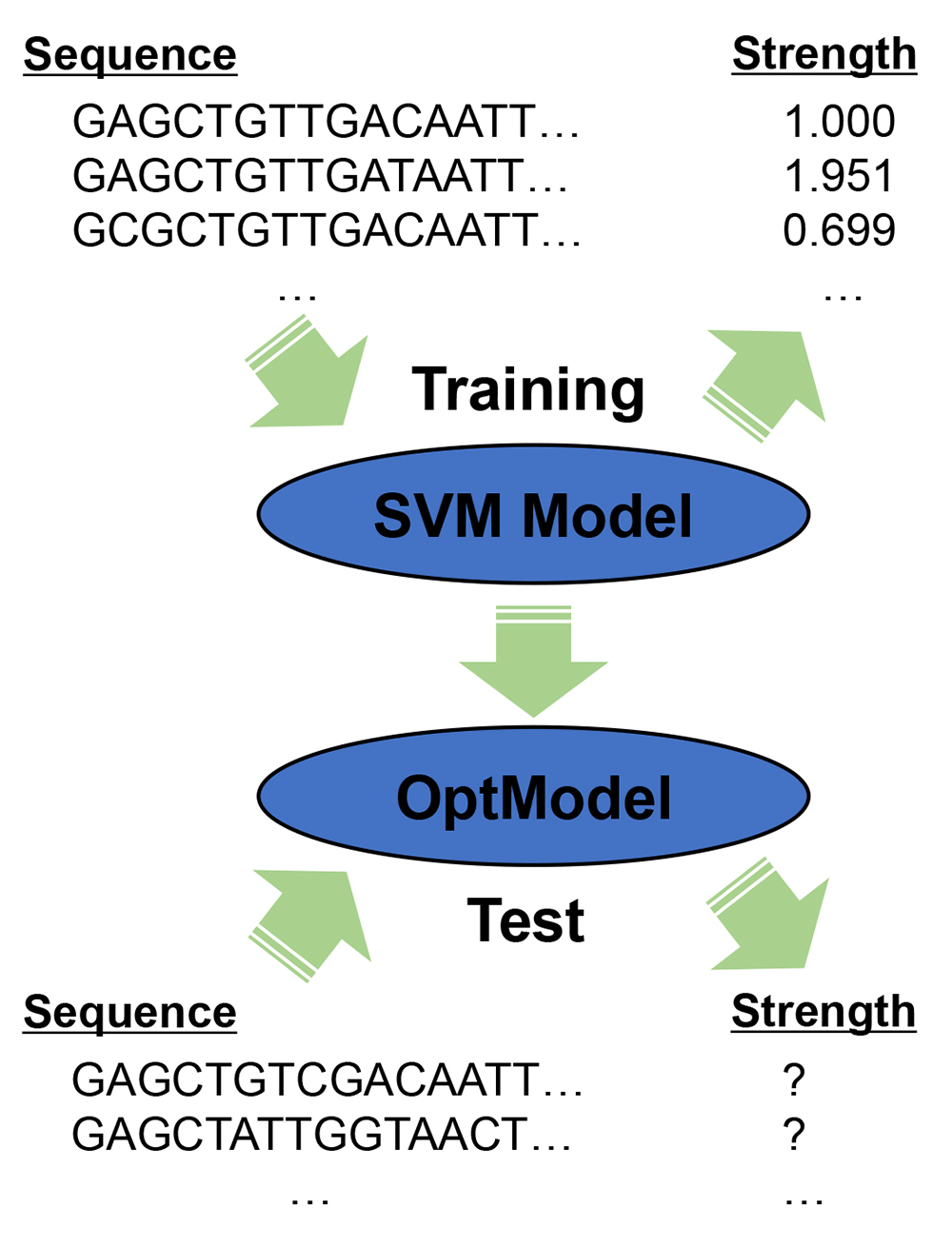 | Sequence | Strength |
|---|---|
| GAGCTGTTGACAATT… | 1.000 |
| GAGCTGTTGATAATT… | 1.951 |
| GCGCTGTTGACAATT… | 0.699 |
| … | … |

Training

SVM Model

OptModel

Test

| Sequence | Strength |
|---|---|
| GAGCTGTCGACAATT… | ? |
| GAGCTATTGGTAACT… | ? |
| … | … |